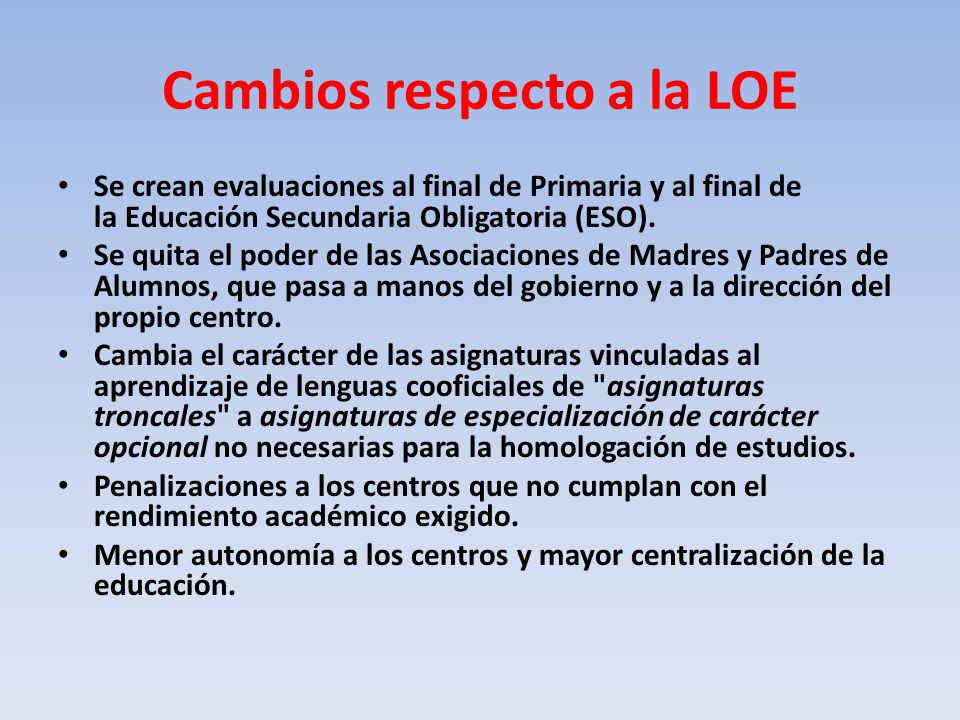 Cambios respecto a la LOE

• Se crean evaluaciones al final de Primaria y al final de la Educación Secundaria Obligatoria (ESO).
• Se quita el poder de las Asociaciones de Madres y Padres de Alumnos, que pasa a manos del gobierno y a la dirección del propio centro.
• Cambia el carácter de las asignaturas vinculadas al aprendizaje de lenguas cooficiales de "asignaturas troncales" a asignaturas de especialización de carácter opcional no necesarias para la homologación de estudios.
• Penalizaciones a los centros que no cumplan con el rendimiento académico exigido.
• Menor autonomía a los centros y mayor centralización de la educación.